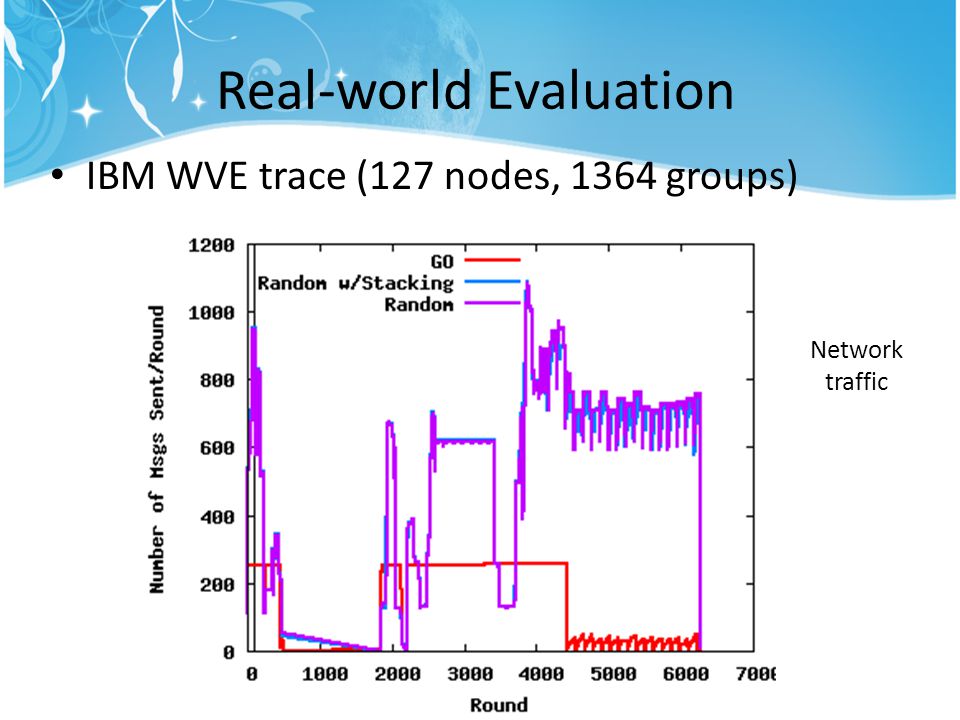 Real-world Evaluation

• IBM WVE trace (127 nodes, 1364 groups)

GO
Random w/Stacking
Random

Number of Msgs Sent/Round

1200
1000
800
600
400
200
0

0 1000 2000 3000 4000 5000 6000 7000

Round

Network traffic